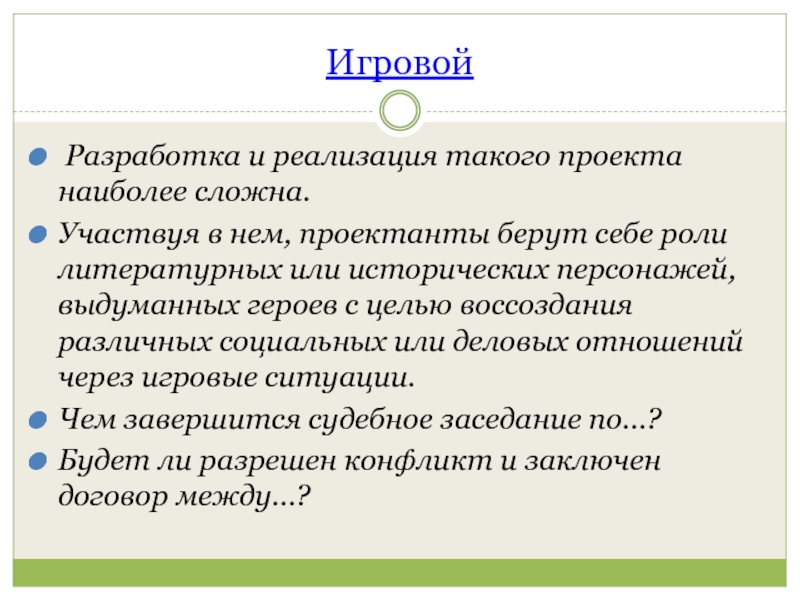 Игровой

Разработка и реализация такого проекта наиболее сложна.

Участвуя в нем, проектанты берут себе роли литературных или исторических персонажей, выдуманных героев с целью воссоздания различных социальных или деловых отношений через игровые ситуации.

Чем завершится судебное заседание по…?

Будет ли разрешен конфликт и заключен договор между…?